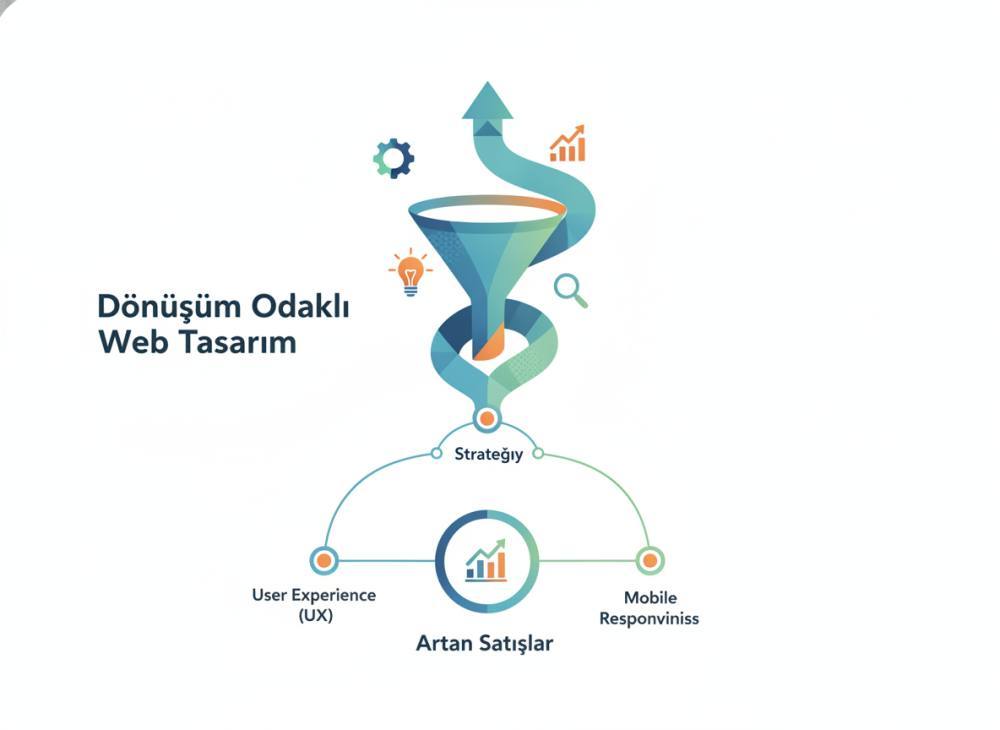 Dönüşüm Odaklı Web Tasarım

Strateğıy

User Experience (UX)

Artan Satışlar

Mobile Responviniss